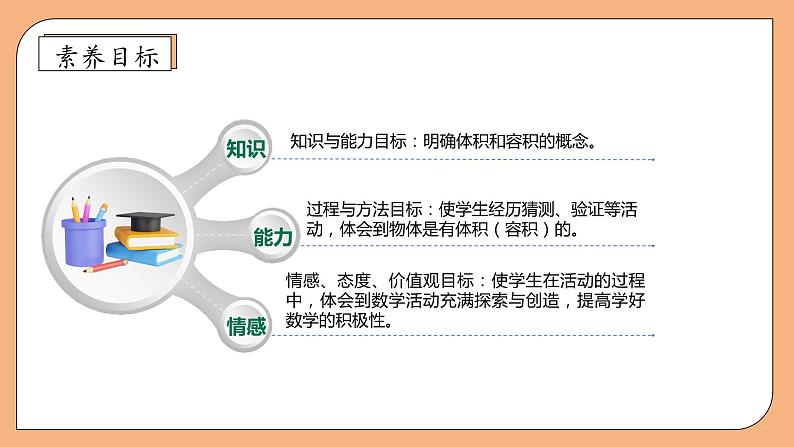 素养目标

知识

知识与能力目标：明确体积和容积的概念。

能力

过程与方法目标：使学生经历猜测、验证等活动，体会到物体是有体积（容积）的。

情感

情感、态度、价值观目标：使学生在活动的过程中，体会到数学活动充满探索与创造，提高学好数学的积极性。